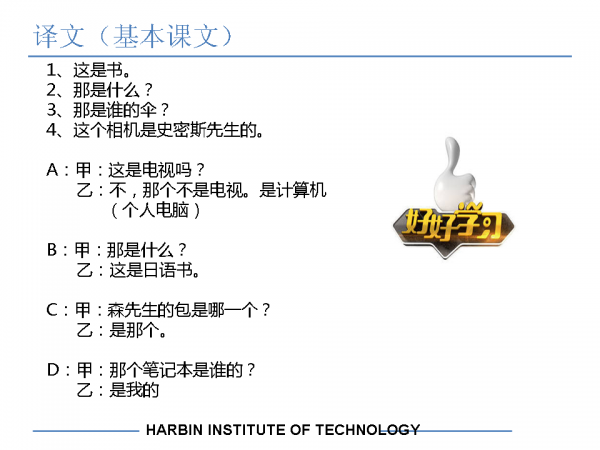 译文（基本课文）

1、这是书。
2、那是什么？
3、那是谁的伞？
4、这个相机是史密斯先生的。

A：甲：这是电视吗？
乙：不，那个不是电视。是计算机（个人电脑）

B：甲：那是什么？
乙：这是日语书。

C：甲：森先生的包是哪一个？
乙：是那个。

D：甲：那个笔记本是谁的？
乙：是我的

好好学习

HARBIN INSTITUTE OF TECHNOLOGY